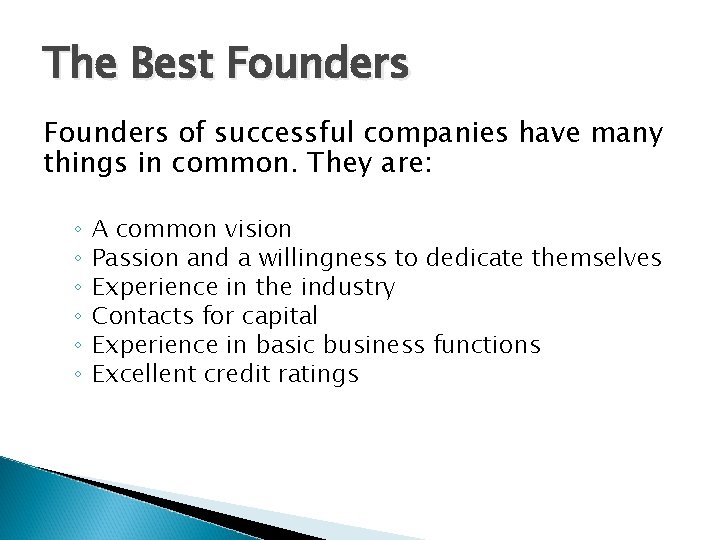 The Best Founders

Founders of successful companies have many things in common. They are:

◦ A common vision
◦ Passion and a willingness to dedicate themselves
◦ Experience in the industry
◦ Contacts for capital
◦ Experience in basic business functions
◦ Excellent credit ratings